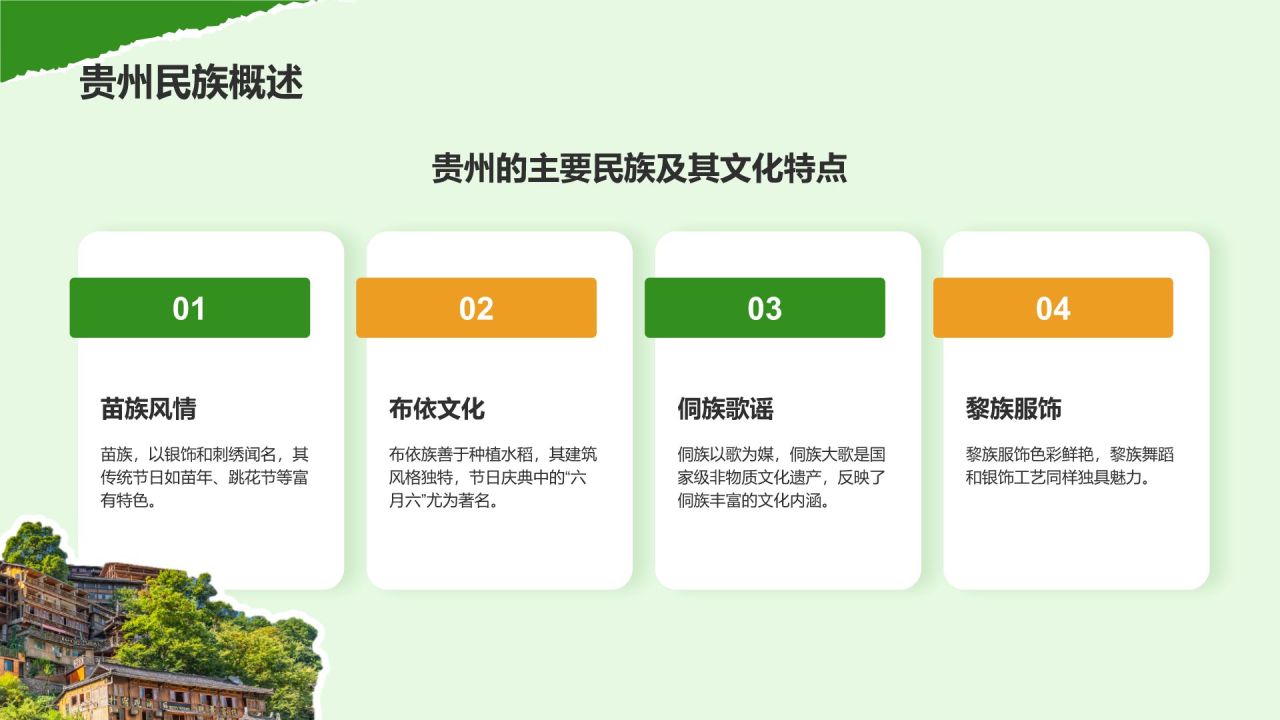 贵州民族概述

贵州的主要民族及其文化特点

01

苗族风情

苗族，以银饰和刺绣闻名，其传统节日如苗年、跳花节等富有特色。

02

布依文化

布依族善于种植水稻，其建筑风格独特，节日庆典中的“六月六”尤为著名。

03

侗族歌谣

侗族以歌为媒，侗族大歌是国家级非物质文化遗产，反映了侗族丰富的文化内涵。

04

黎族服饰

黎族服饰色彩鲜艳，黎族舞蹈和银饰工艺同样独具魅力。